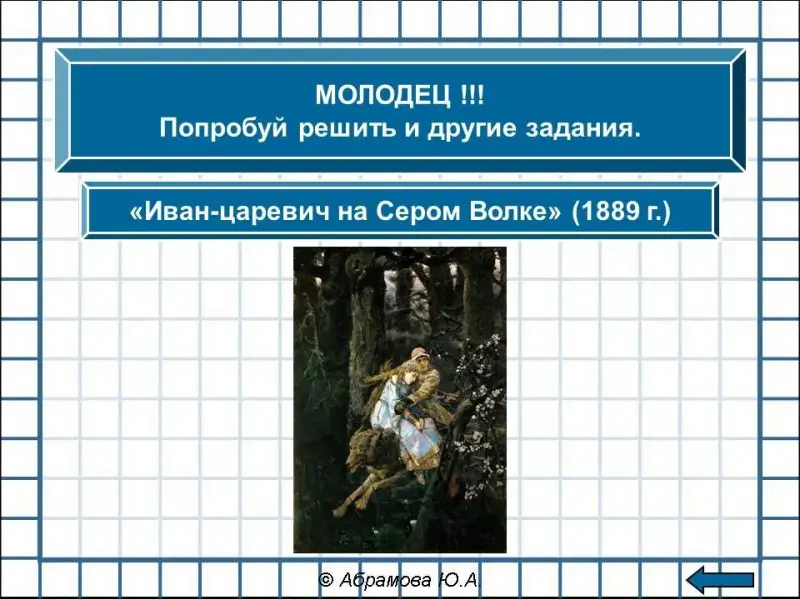 МОЛОДЕЦ !!!
Попробуй решить и другие задания.

«Иван-царевич на Сером Волке» (1889 г.)

© Абрамова Ю.А.